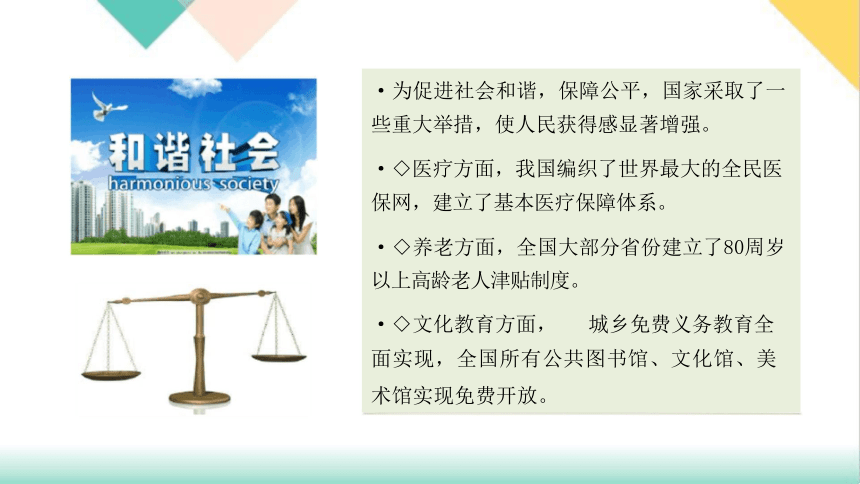 和谐社会
harmonious society

• 为促进社会和谐，保障公平，国家采取了一些重大举措，使人民获得感显著增强。

• ◇医疗方面，我国编织了世界最大的全民医保网，建立了基本医疗保障体系。

• ◇养老方面，全国大部分省份建立了80周岁以上高龄老人津贴制度。

• ◇文化教育方面，　城乡免费义务教育全面实现，全国所有公共图书馆、文化馆、美术馆实现免费开放。